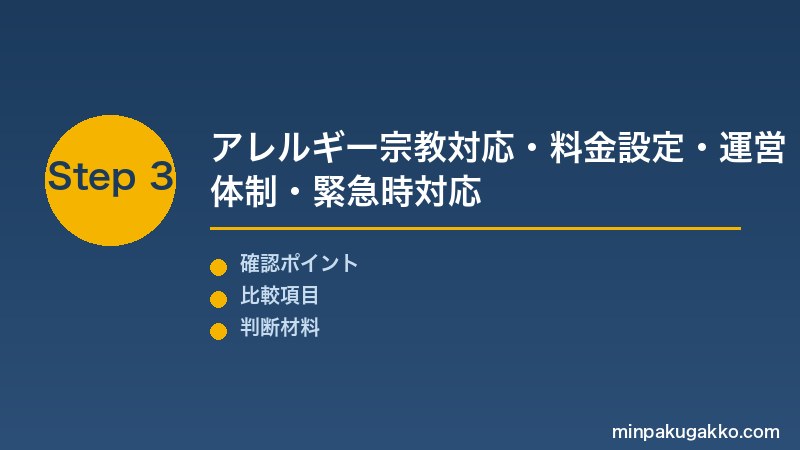 Step 3

アレルギー宗教対応・料金設定・運営体制・緊急時対応

確認ポイント
比較項目
判断材料

minpakugakko.com